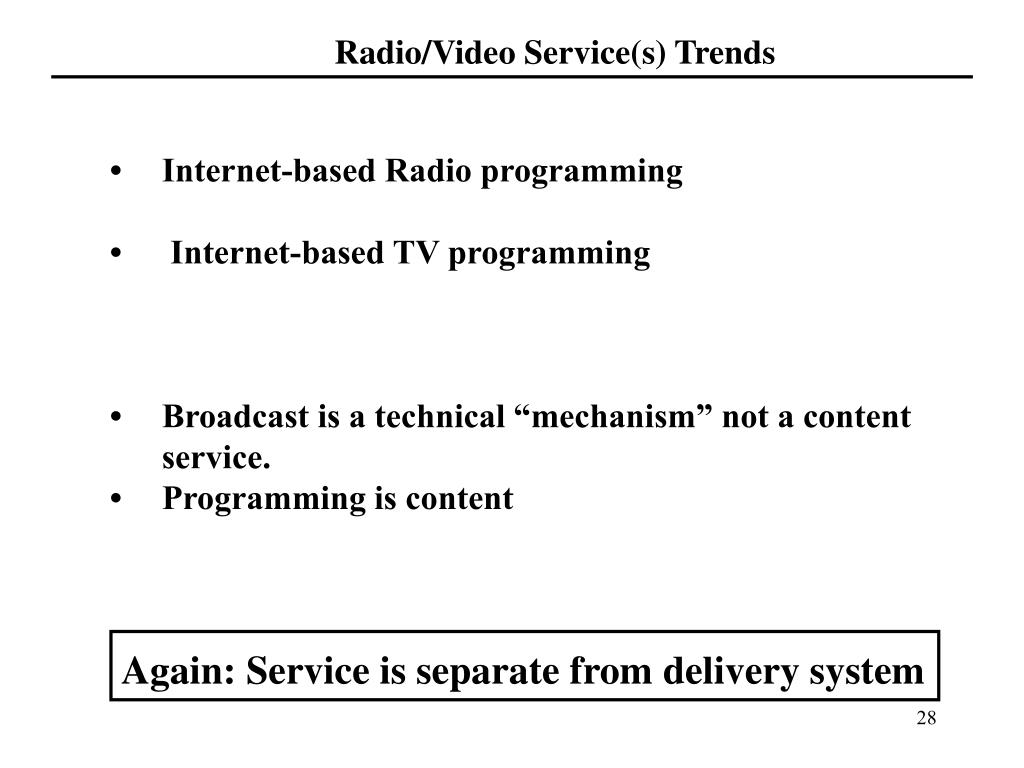 Radio/Video Service(s) Trends

• Internet-based Radio programming

• Internet-based TV programming

• Broadcast is a technical “mechanism” not a content service.
• Programming is content

Again: Service is separate from delivery system

28